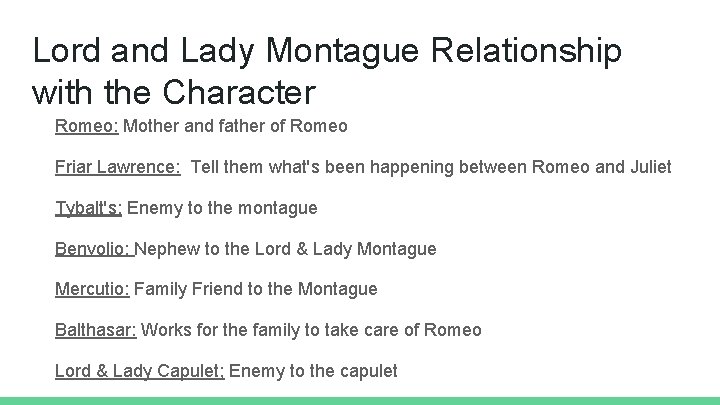 Lord and Lady Montague Relationship with the Character

Romeo: Mother and father of Romeo

Friar Lawrence: Tell them what's been happening between Romeo and Juliet

Tybalt's: Enemy to the montague

Benvolio: Nephew to the Lord & Lady Montague

Mercutio: Family Friend to the Montague

Balthasar: Works for the family to take care of Romeo

Lord & Lady Capulet: Enemy to the capulet